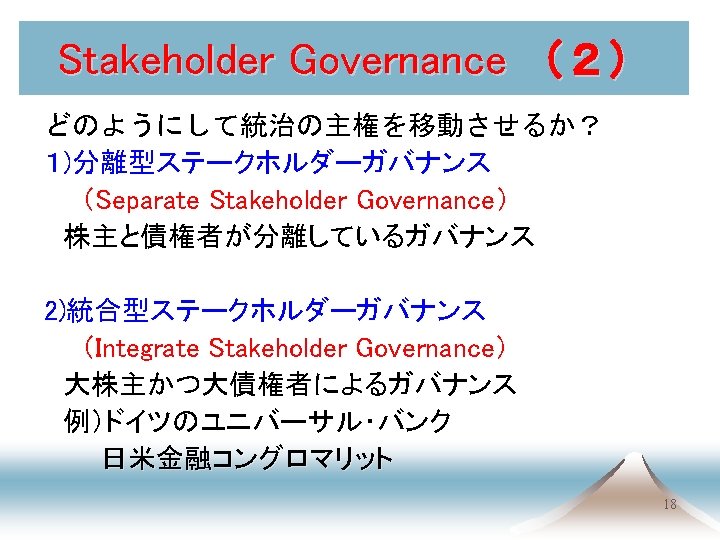 Stakeholder Governance （2）

どのようにして統治の主権を移動させるか？
1)分離型ステークホルダーガバナンス
（Separate Stakeholder Governance）
株主と債権者が分離しているガバナンス

2)統合型ステークホルダーガバナンス
（Integrate Stakeholder Governance）
大株主かつ大債権者によるガバナンス
例)ドイツのユニバーサル・バンク
日米金融コングロマリット

18